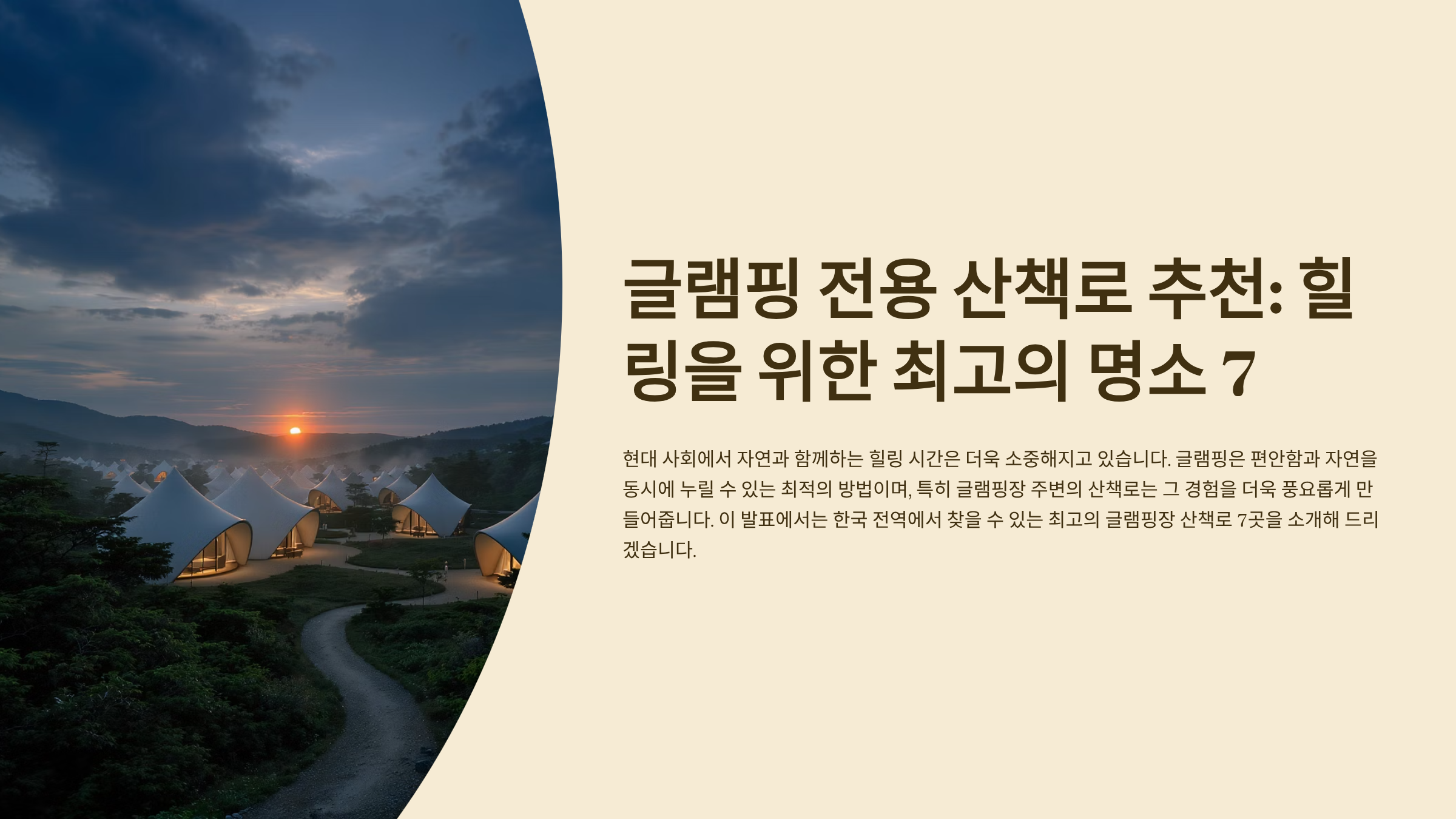 글램핑 전용 산책로 추천: 힐링을 위한 최고의 명소 7

현대 사회에서 자연과 함께하는 힐링 시간은 더욱 소중해지고 있습니다. 글램핑은 편안함과 자연을 동시에 누릴 수 있는 최적의 방법이며, 특히 글램핑장 주변의 산책로는 그 경험을 더욱 풍요롭게 만들어줍니다. 이 발표에서는 한국 전역에서 찾을 수 있는 최고의 글램핑장 산책로 7곳을 소개해 드리겠습니다.